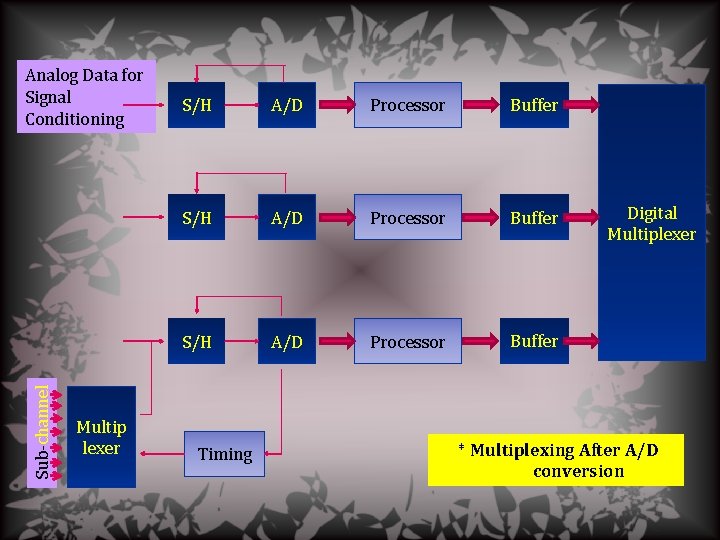 Analog Data for Signal Conditioning

S/H

A/D

Processor

Buffer

S/H

A/D

Processor

Buffer

Digital Multiplexer

S/H

A/D

Processor

Buffer

Sub-channel

Multip lexer

Timing

* Multiplexing After A/D conversion